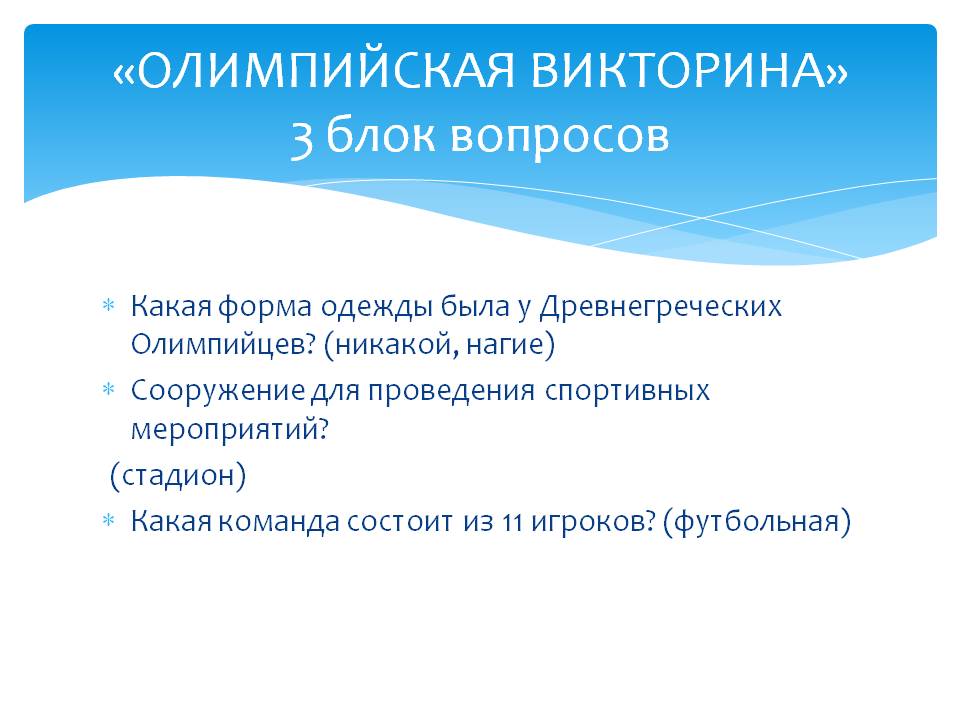 «ОЛИМПИЙСКАЯ ВИКТОРИНА»
3 блок вопросов

* Какая форма одежды была у Древнегреческих Олимпийцев? (никакой, нагие)
* Сооружение для проведения спортивных мероприятий?
(стадион)
* Какая команда состоит из 11 игроков? (футбольная)